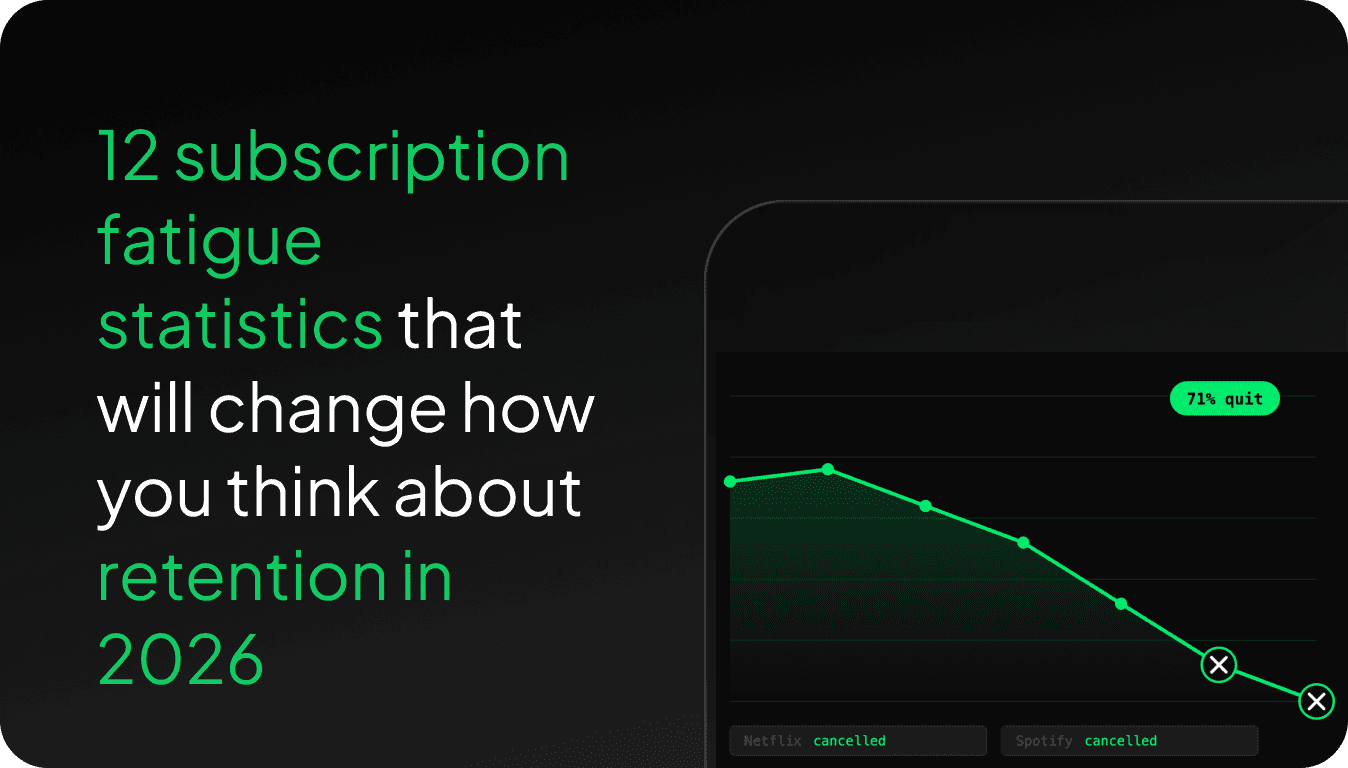 12 subscription fatigue statistics that will change how you think about retention in 2026

71% quit

Netflix cancelled

Spotify cancelled